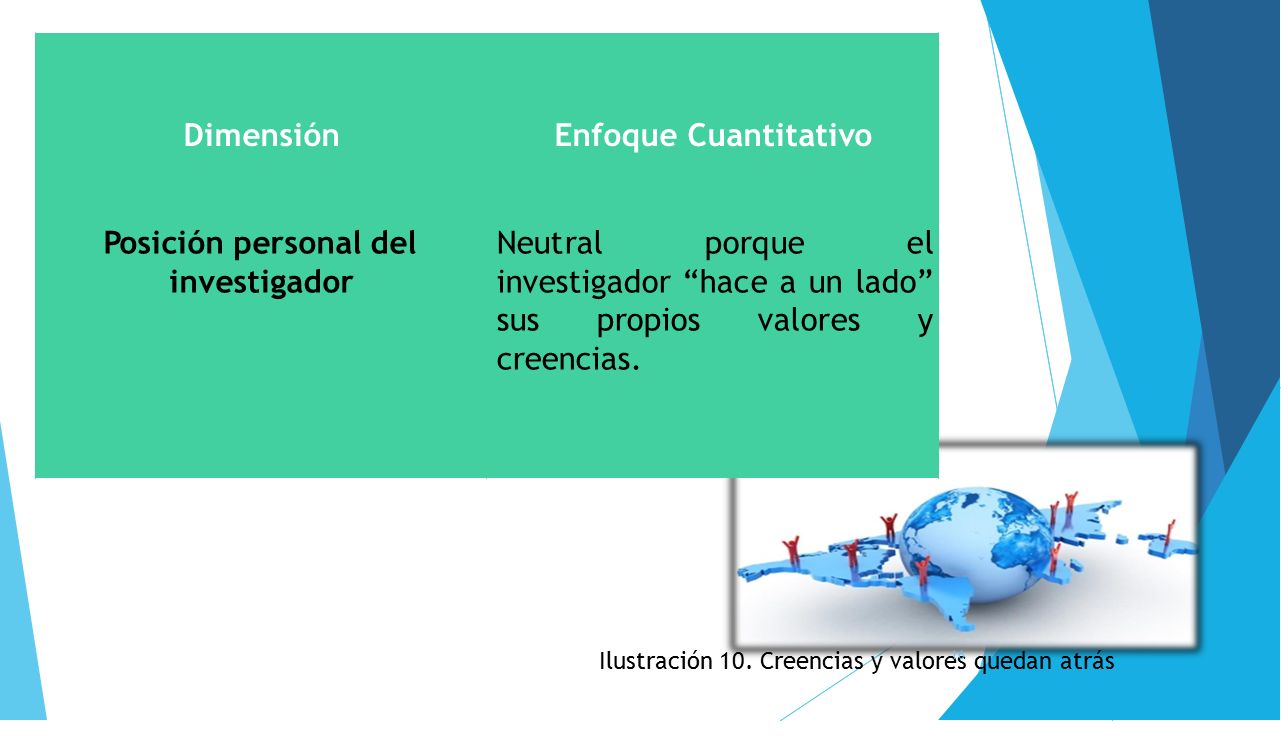 | Dimensión | Enfoque Cuantitativo |
|---|---|
| Posición personal del investigador | Neutral porque el investigador “hace a un lado” sus propios valores y creencias. |

Ilustración 10. Creencias y valores quedan atrás